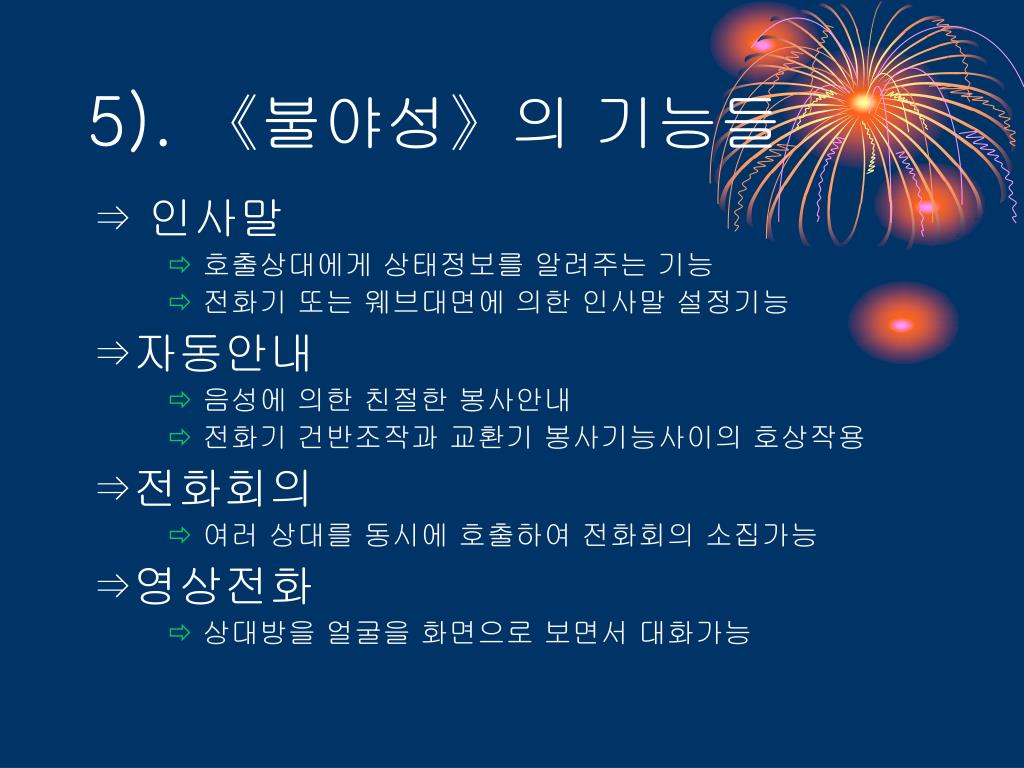 5). 《불야성》의 기능들

⇒ 인사말

⇨ 호출상대에게 상태정보를 알려주는 기능

⇨ 전화기 또는 웨브대면에 의한 인사말 설정기능

⇒자동안내

⇨ 음성에 의한 친절한 봉사안내

⇨ 전화기 건반조작과 교환기 봉사기능사이의 호상작용

⇒전화회의

⇨ 여러 상대를 동시에 호출하여 전화회의 소집가능

⇒영상전화

⇨ 상대방을 얼굴을 화면으로 보면서 대화가능